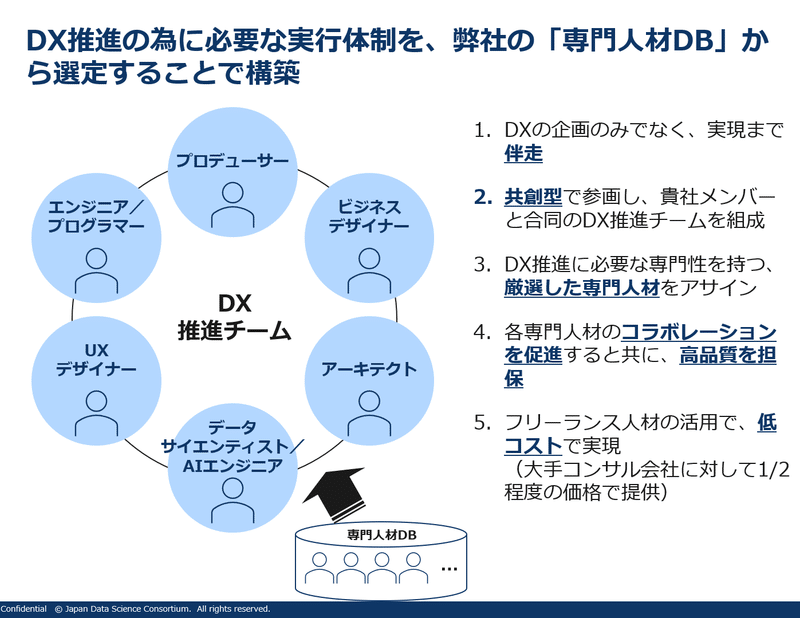 DX推進の為に必要な実行体制を、弊社の「専門人材DB」から選定することで構築

プロデューサー

ビジネスデザイナー

アーキテクト

データサイエンティスト／AIエンジニア

UXデザイナー

エンジニア／プログラマー

DX推進チーム

専門人材DB

…

1. DXの企画のみでなく、実現まで伴走

2. 共創型で参画し、貴社メンバーと合同のDX推進チームを組成

3. DX推進に必要な専門性を持つ、厳選した専門人材をアサイン

4. 各専門人材のコラボレーションを促進すると共に、高品質を担保

5. フリーランス人材の活用で、低コストで実現（大手コンサル会社に対して1/2程度の価格で提供）

Confidential © Japan Data Science Consortium. All rights reserved.